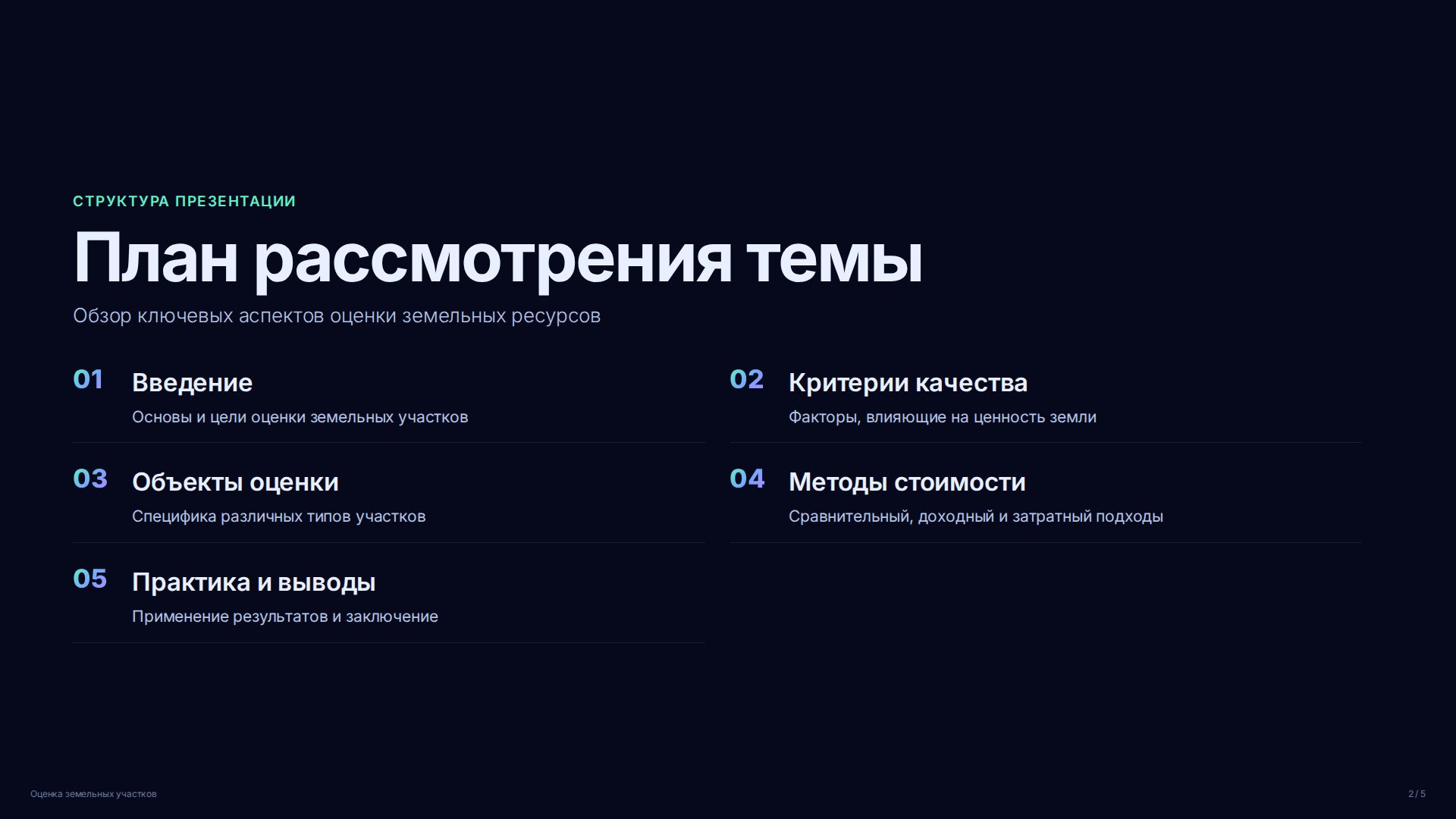 СТРУКТУРА ПРЕЗЕНТАЦИИ

План рассмотрения темы

Обзор ключевых аспектов оценки земельных ресурсов

01 Введение

Основы и цели оценки земельных участков

02 Критерии качества

Факторы, влияющие на ценность земли

03 Объекты оценки

Специфика различных типов участков

04 Методы стоимости

Сравнительный, доходный и затратный подходы

05 Практика и выводы

Применение результатов и заключение

Оценка земельных участков

2 / 5